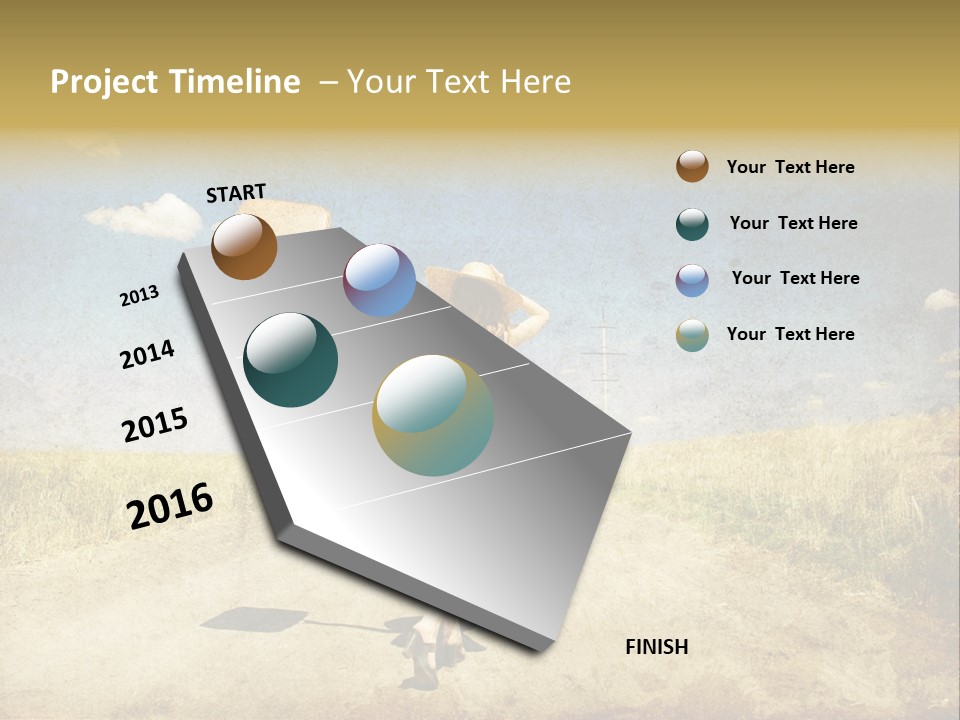 Project Timeline – Your Text Here

START

2013

2014

2015

2016

FINISH

Your Text Here

Your Text Here

Your Text Here

Your Text Here